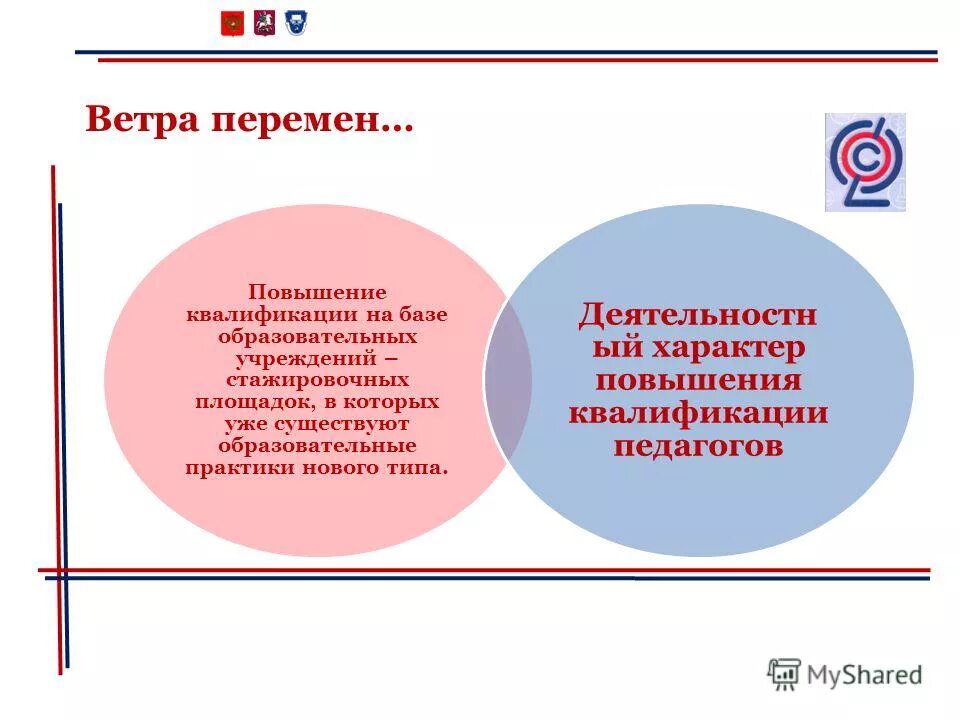 Ветра перемен…

Повышение квалификации на базе образовательных учреждений – стажировочных площадок, в которых уже существуют образовательные практики нового типа.

Деятельностный характер повышения квалификации педагогов

MyShared